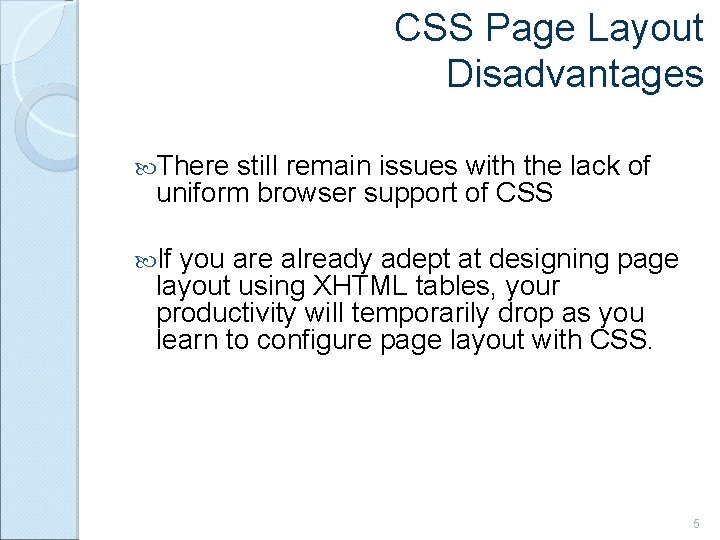 CSS Page Layout Disadvantages

There still remain issues with the lack of uniform browser support of CSS

If you are already adept at designing page layout using XHTML tables, your productivity will temporarily drop as you learn to configure page layout with CSS.

5